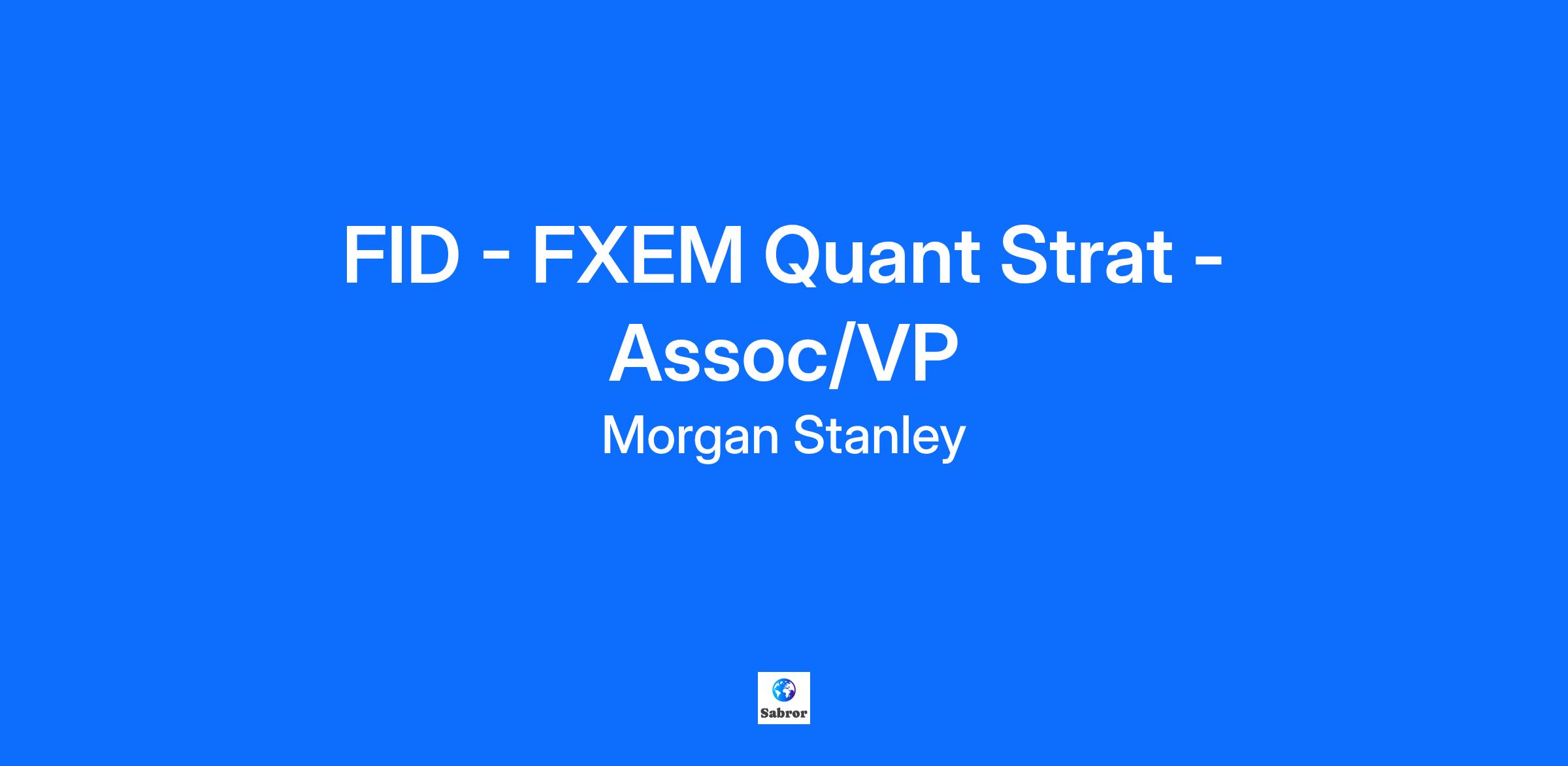 FID - FXEM Quant Strat - Assoc/VP

Morgan Stanley

Sabror